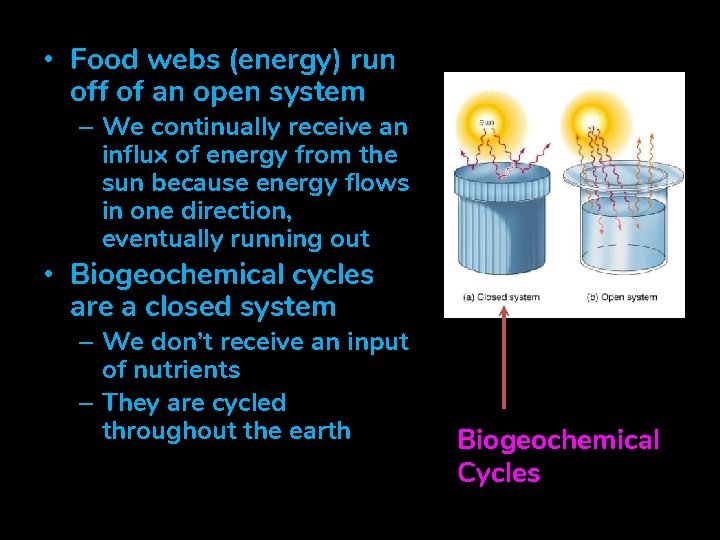 • Food webs (energy) run off of an open system
– We continually receive an influx of energy from the sun because energy flows in one direction, eventually running out
• Biogeochemical cycles are a closed system
– We don't receive an input of nutrients
– They are cycled throughout the earth

Sun

(a) Closed system

(b) Open system

Biogeochemical Cycles